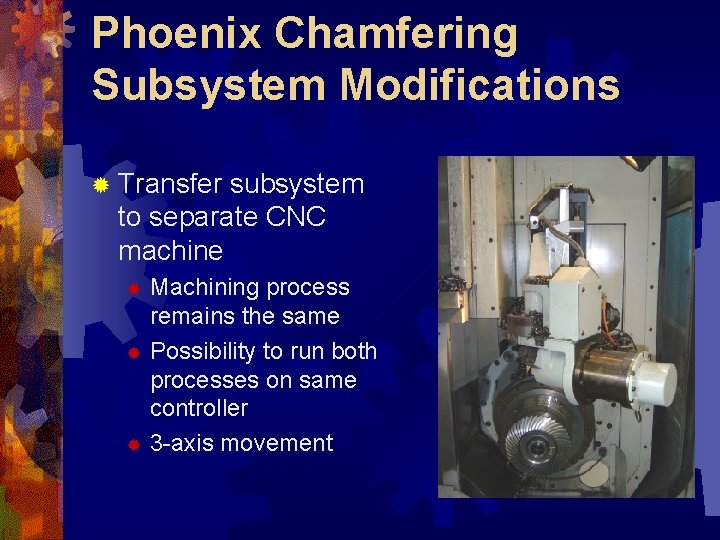 Phoenix Chamfering Subsystem Modifications

Transfer subsystem to separate CNC machine

Machining process remains the same

Possibility to run both processes on same controller

3-axis movement